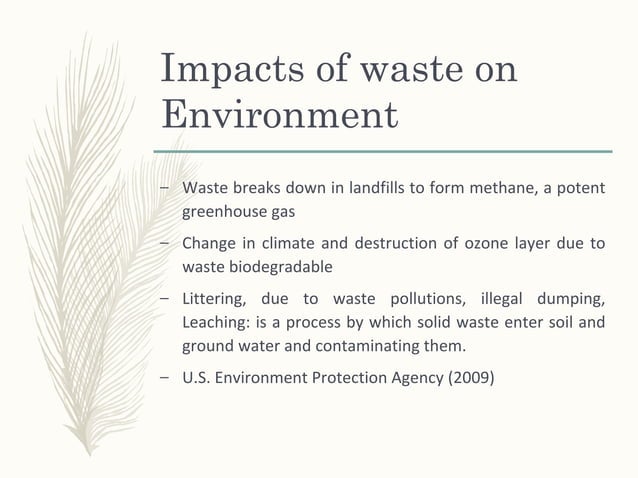 Impacts of waste on Environment

– Waste breaks down in landfills to form methane, a potent greenhouse gas

– Change in climate and destruction of ozone layer due to waste biodegradable

– Littering, due to waste pollutions, illegal dumping, Leaching: is a process by which solid waste enter soil and ground water and contaminating them.

– U.S. Environment Protection Agency (2009)